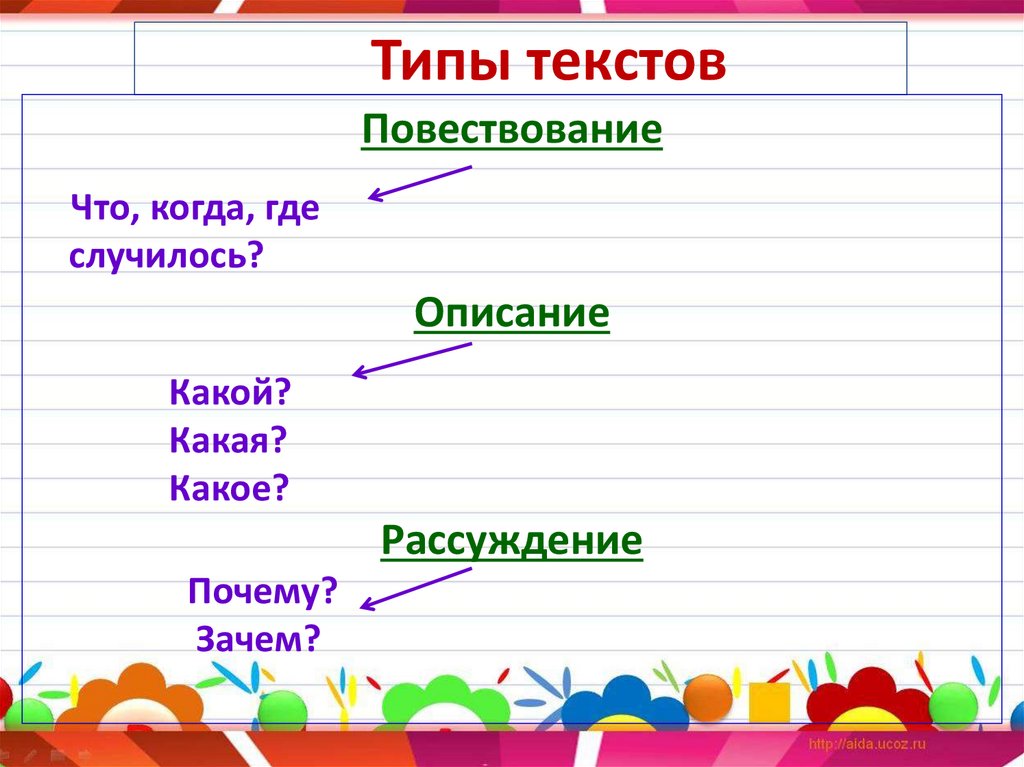 Типы текстов

Повествование

Что, когда, где случилось?

Описание

Какой?
Какая?
Какое?

Рассуждение

Почему?
Зачем?

http://aida.ucoz.ru